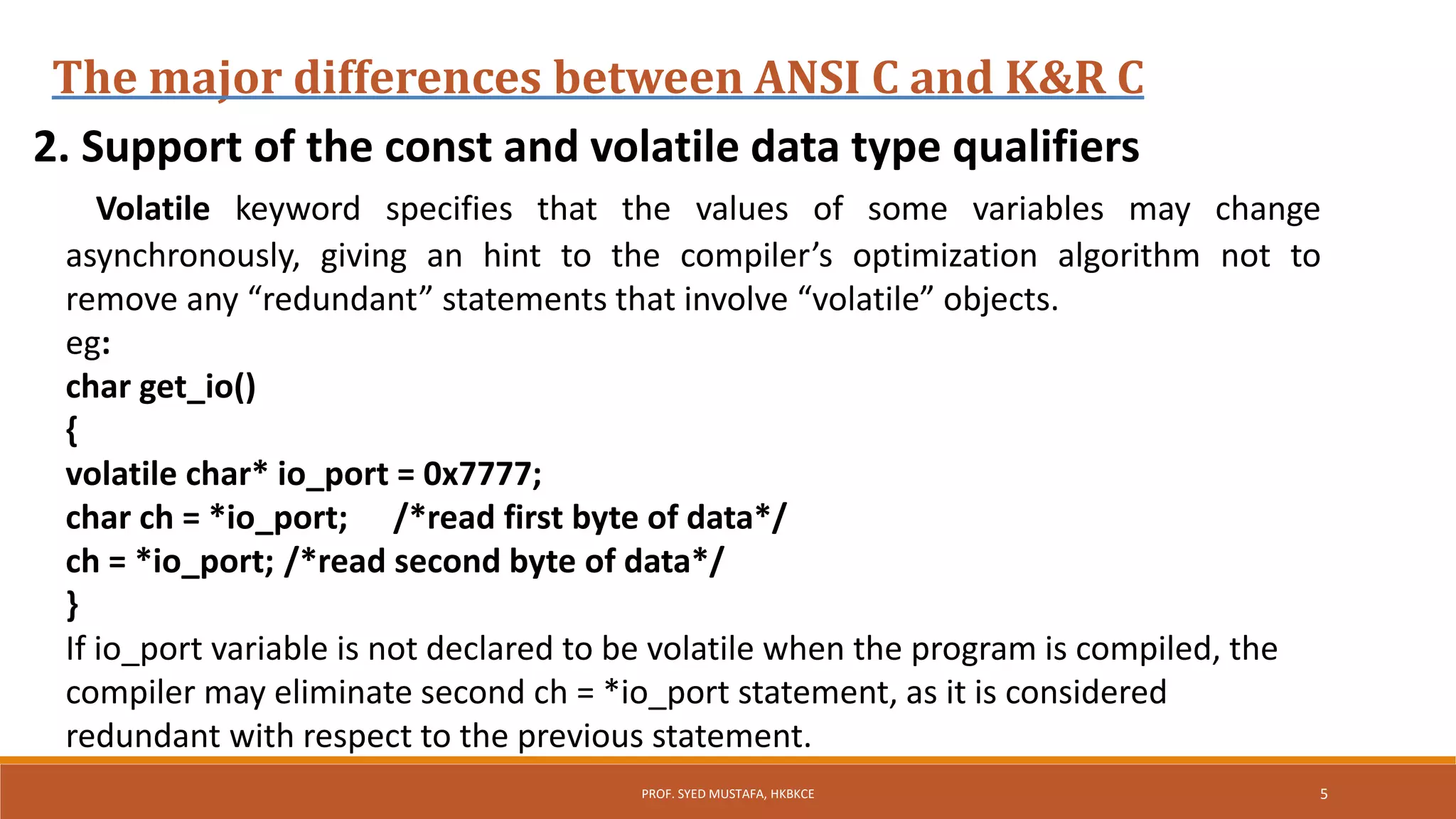 The major differences between ANSI C and K&R C

2. Support of the const and volatile data type qualifiers

Volatile keyword specifies that the values of some variables may change asynchronously, giving an hint to the compiler's optimization algorithm not to remove any "redundant" statements that involve "volatile" objects.
eg:
char get_io()
{
volatile char* io_port = 0x7777;
char ch = *io_port; /*read first byte of data*/
ch = *io_port; /*read second byte of data*/
}
If io_port variable is not declared to be volatile when the program is compiled, the compiler may eliminate second ch = *io_port statement, as it is considered redundant with respect to the previous statement.

PROF. SYED MUSTAFA, HKBKCE

5